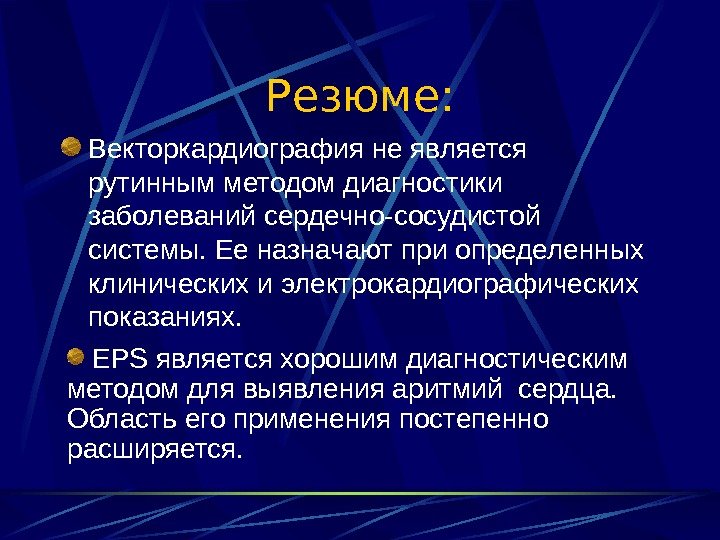 Резюме:

Векторкардиография не является рутинным методом диагностики заболеваний сердечно-сосудистой системы. Ее назначают при определенных клинических и электрокардиографических показаниях.

EPS является хорошим диагностическим методом для выявления аритмий сердца. Область его применения постепенно расширяется.